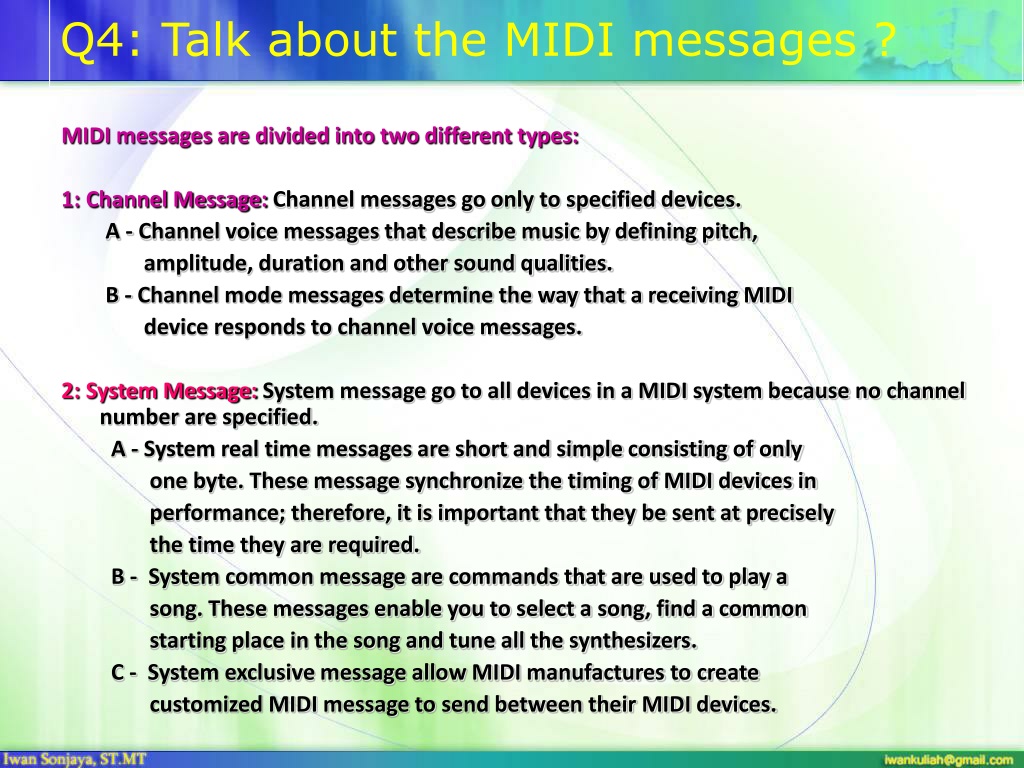 Q4: Talk about the MIDI messages ?

MIDI messages are divided into two different types:

1: Channel Message: Channel messages go only to specified devices.

A - Channel voice messages that describe music by defining pitch, amplitude, duration and other sound qualities.

B - Channel mode messages determine the way that a receiving MIDI device responds to channel voice messages.

2: System Message: System message go to all devices in a MIDI system because no channel number are specified.

A - System real time messages are short and simple consisting of only one byte. These message synchronize the timing of MIDI devices in performance; therefore, it is important that they be sent at precisely the time they are required.

B - System common message are commands that are used to play a song. These messages enable you to select a song, find a common starting place in the song and tune all the synthesizers.

C - System exclusive message allow MIDI manufactures to create customized MIDI message to send between their MIDI devices.

Iwan Sonjaya, ST.MT

iwankuliah@gmail.com